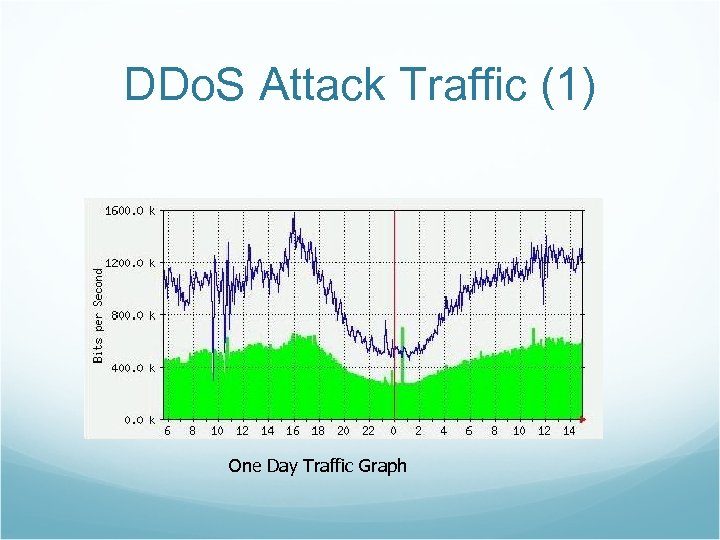 DDoS Attack Traffic (1)

1600.0 k
1200.0 k
800.0 k
400.0 k
0.0 k

Bits per Second

6 8 10 12 14 16 18 20 22 0 2 4 6 8 10 12 14

One Day Traffic Graph